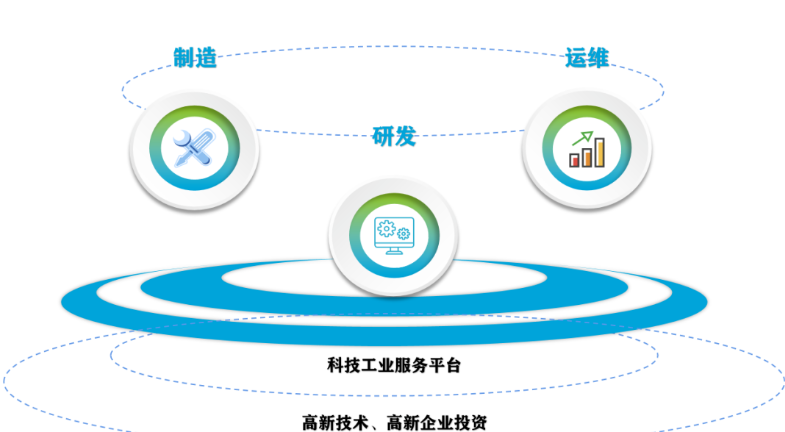 制造

运维

研发

科技工业服务平台

高新技术、高新企业投资